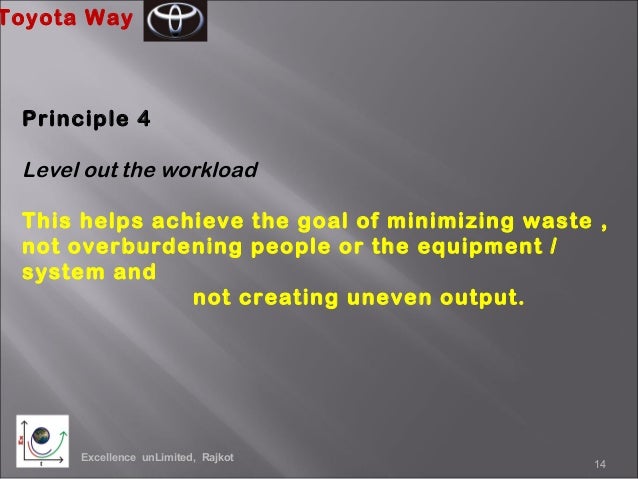 Toyota Way

Principle 4

Level out the workload

This helps achieve the goal of minimizing waste , not overburdening people or the equipment / system and not creating uneven output.

Excellence unLimited, Rajkot

14